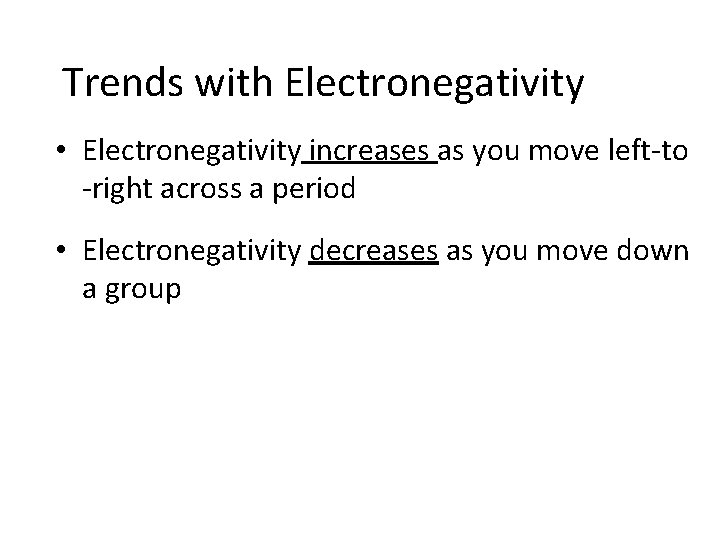 Trends with Electronegativity

• Electronegativity increases as you move left-to-right across a period

• Electronegativity decreases as you move down a group